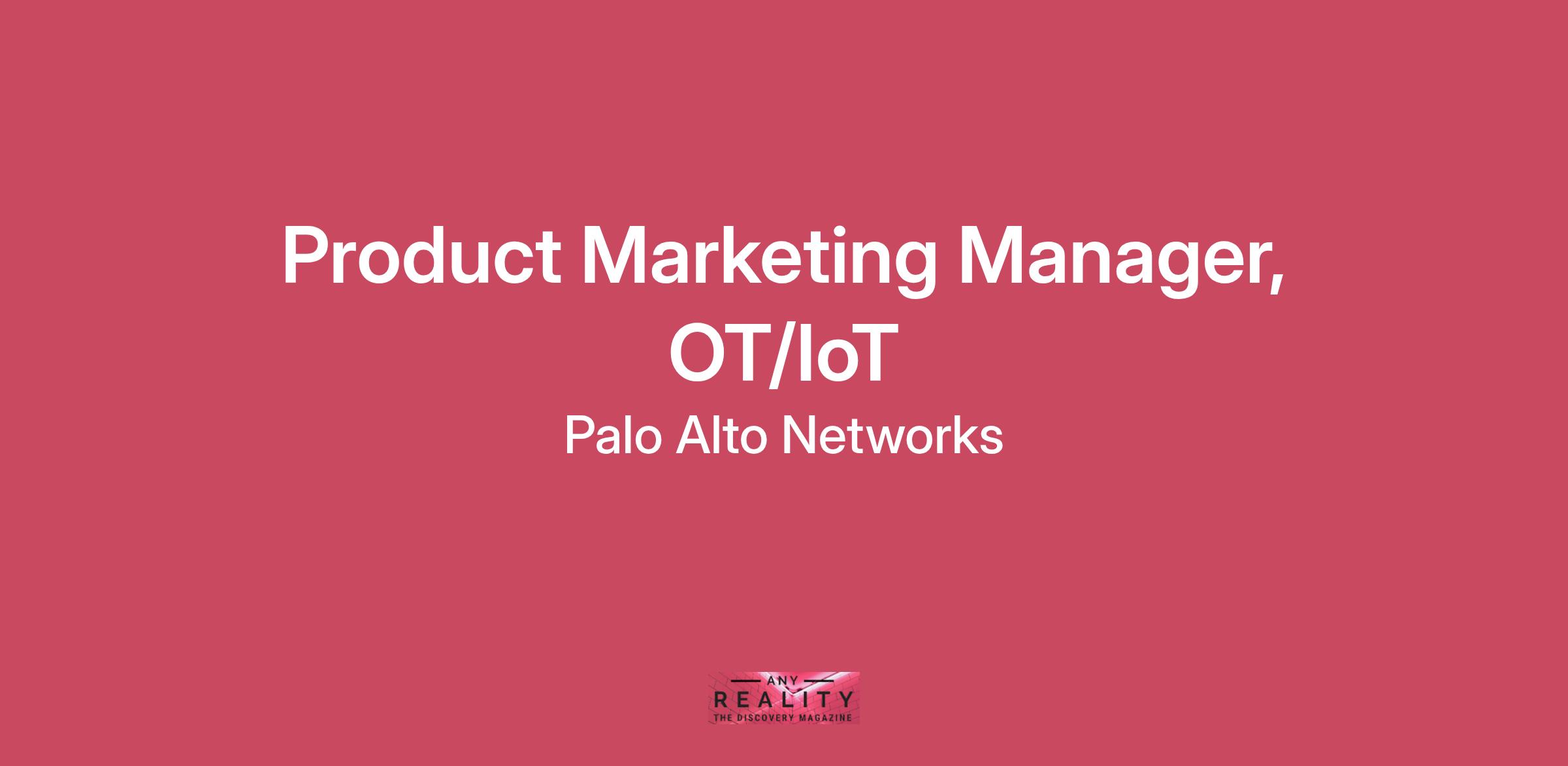 Product Marketing Manager, OT/IoT

Palo Alto Networks

ANY
REALITY
THE DISCOVERY MAGAZINE